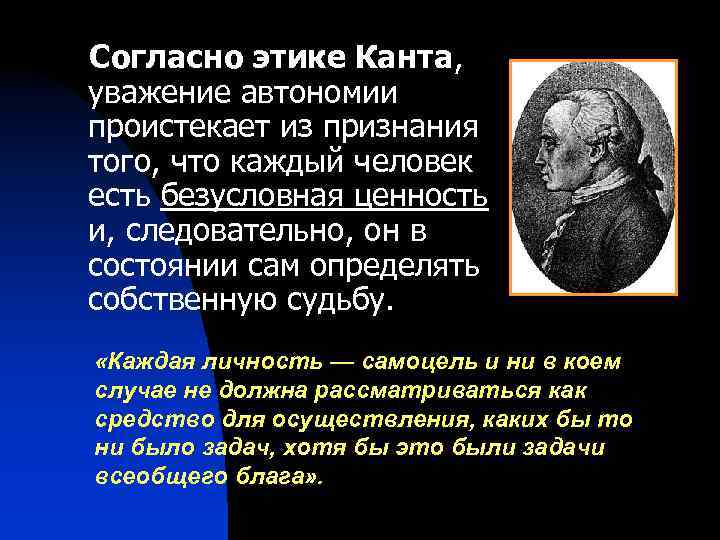 Согласно этике Канта, уважение автономии проистекает из признания того, что каждый человек есть безусловная ценность и, следовательно, он в состоянии сам определять собственную судьбу.

«Каждая личность — самоцель и ни в коем случае не должна рассматриваться как средство для осуществления, каких бы то ни было задач, хотя бы это были задачи всеобщего блага».